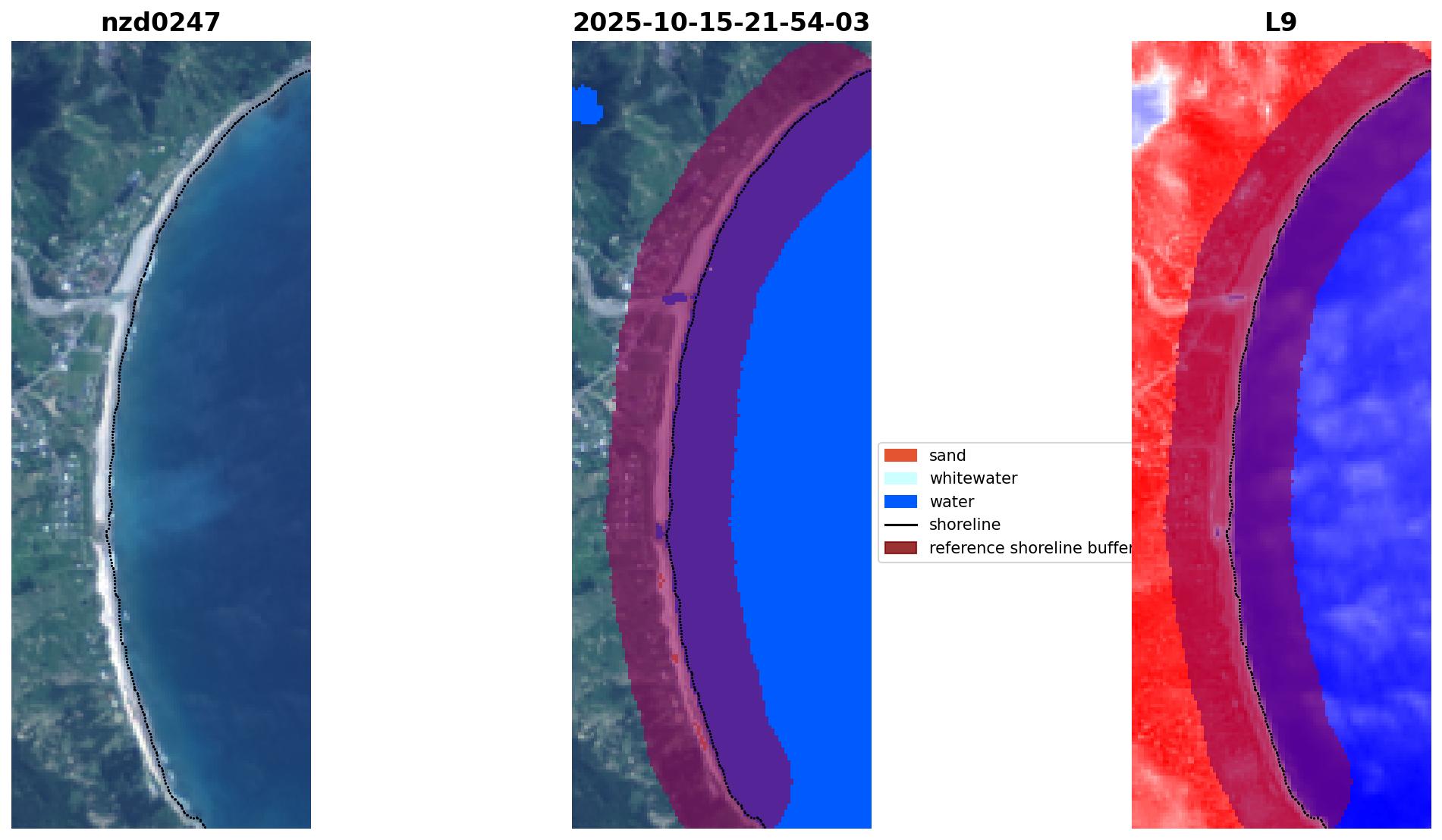 nzd0247

2025-10-15-21-54-03

L9

sand
whitewater
water
shoreline
reference shoreline buffer